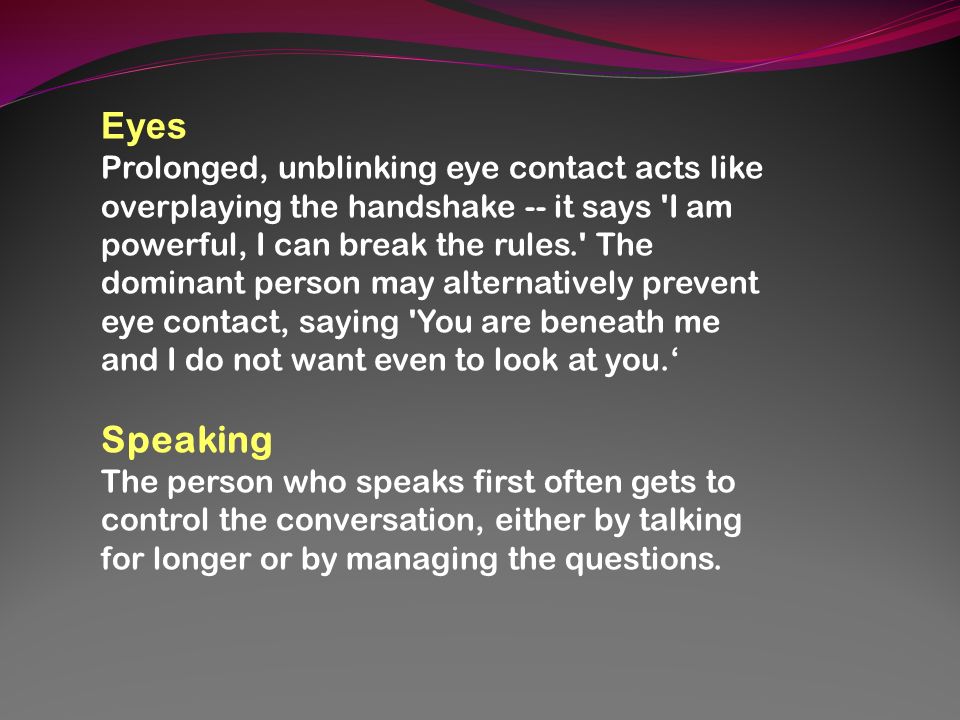 Eyes
Prolonged, unblinking eye contact acts like overplaying the handshake -- it says 'I am powerful, I can break the rules.' The dominant person may alternatively prevent eye contact, saying 'You are beneath me and I do not want even to look at you.‘

Speaking
The person who speaks first often gets to control the conversation, either by talking for longer or by managing the questions.